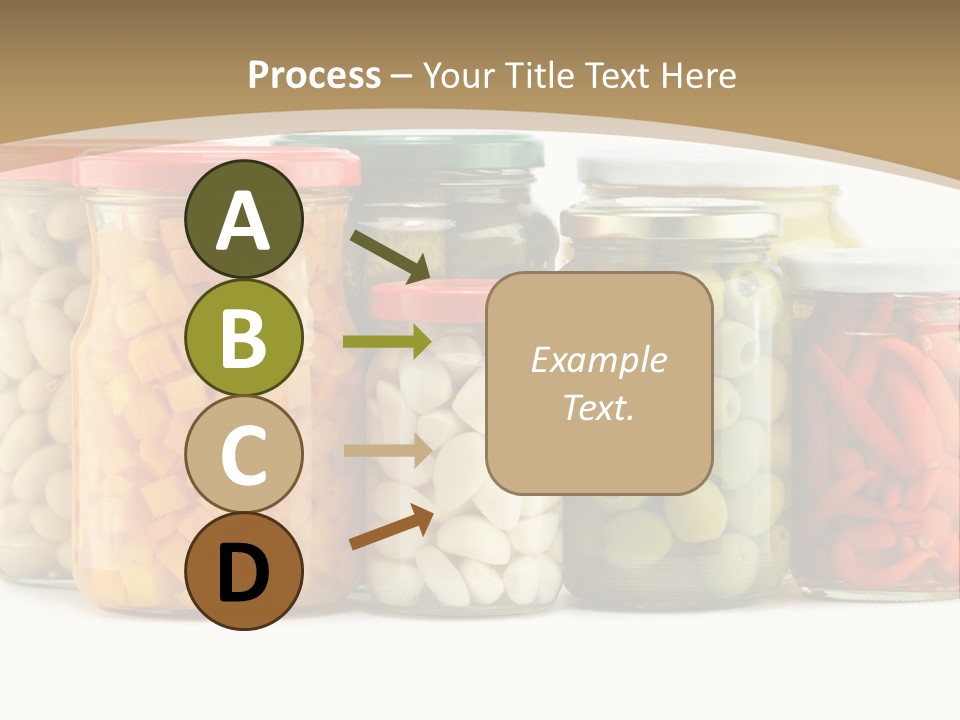 Process – Your Title Text Here

A

B

C

D

Example Text.